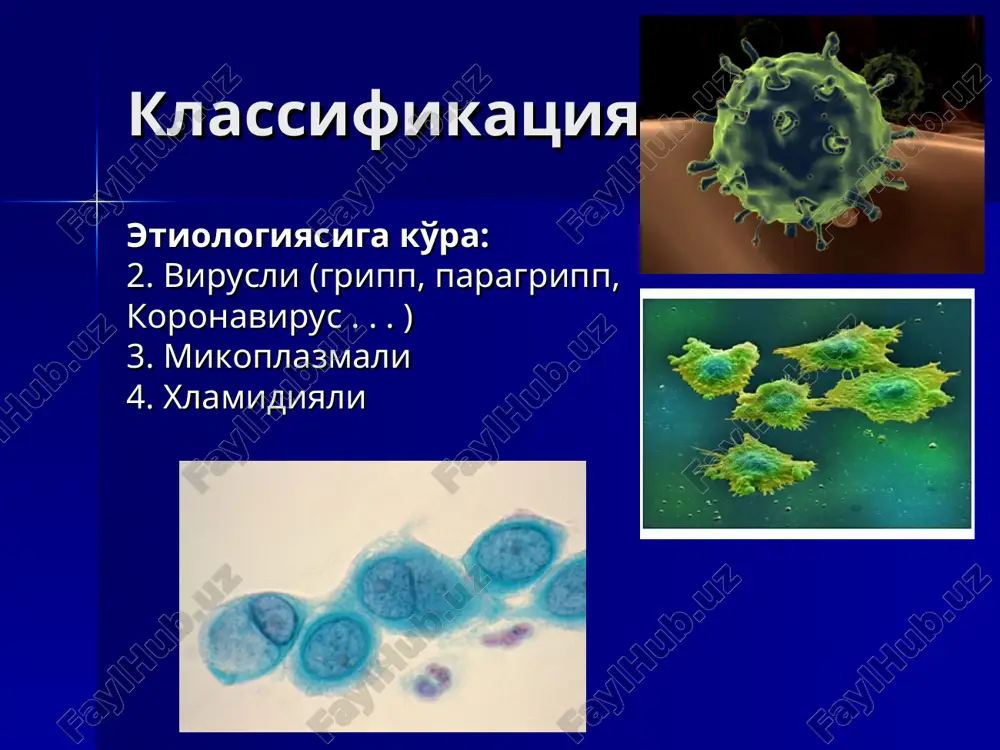 Классификация

Этиологиясига кўра:
2. Вирусли (грипп, парагрипп, Коронавирус . . . )
3. Микоплазмали
4. Хламидияли

FaylHub.uz